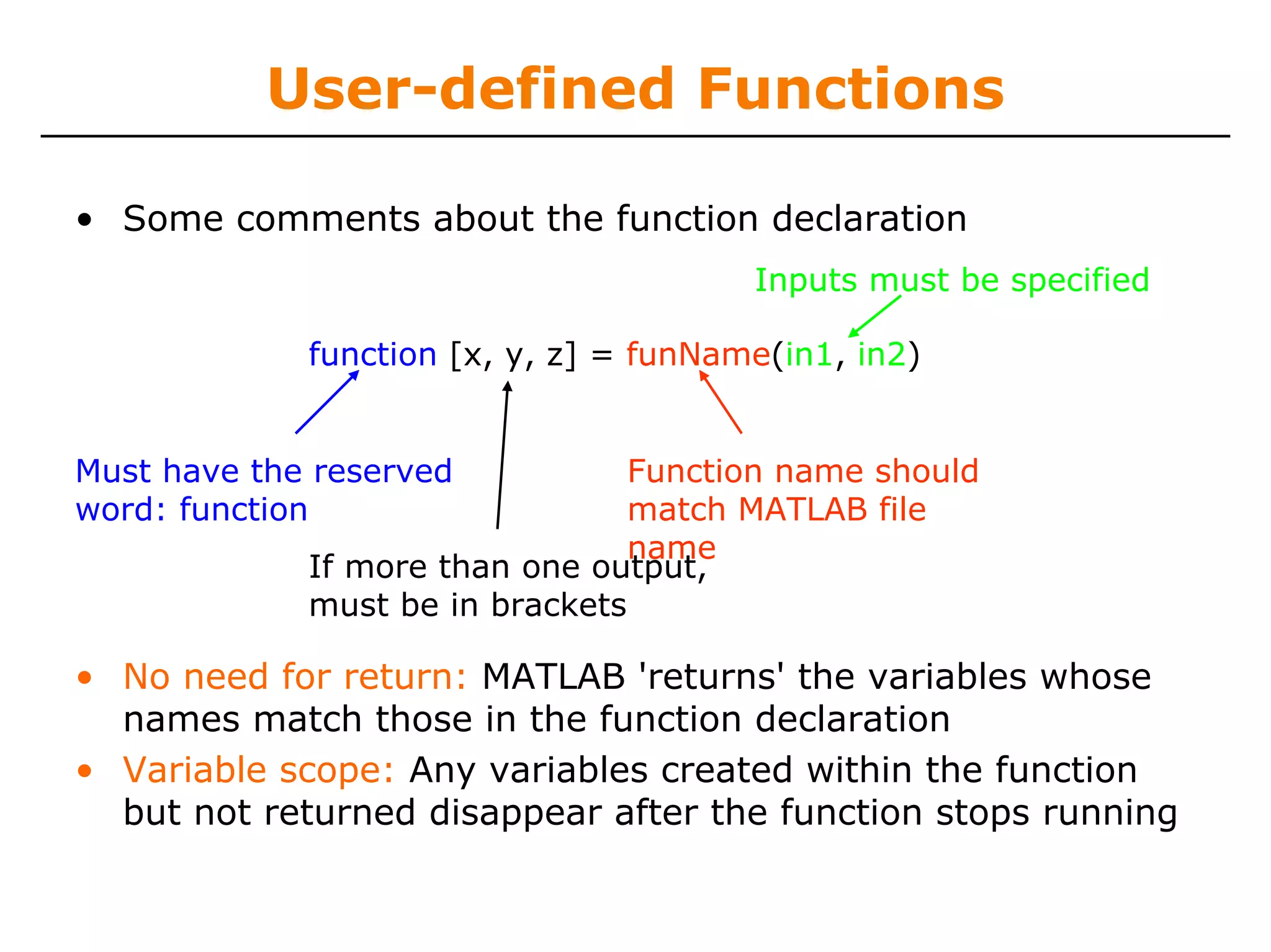 User-defined Functions

• Some comments about the function declaration

Inputs must be specified

function [x, y, z] = funName(in1, in2)

Must have the reserved word: function

Function name should match MATLAB file name

If more than one output, must be in brackets

• No need for return: MATLAB 'returns' the variables whose names match those in the function declaration

• Variable scope: Any variables created within the function but not returned disappear after the function stops running